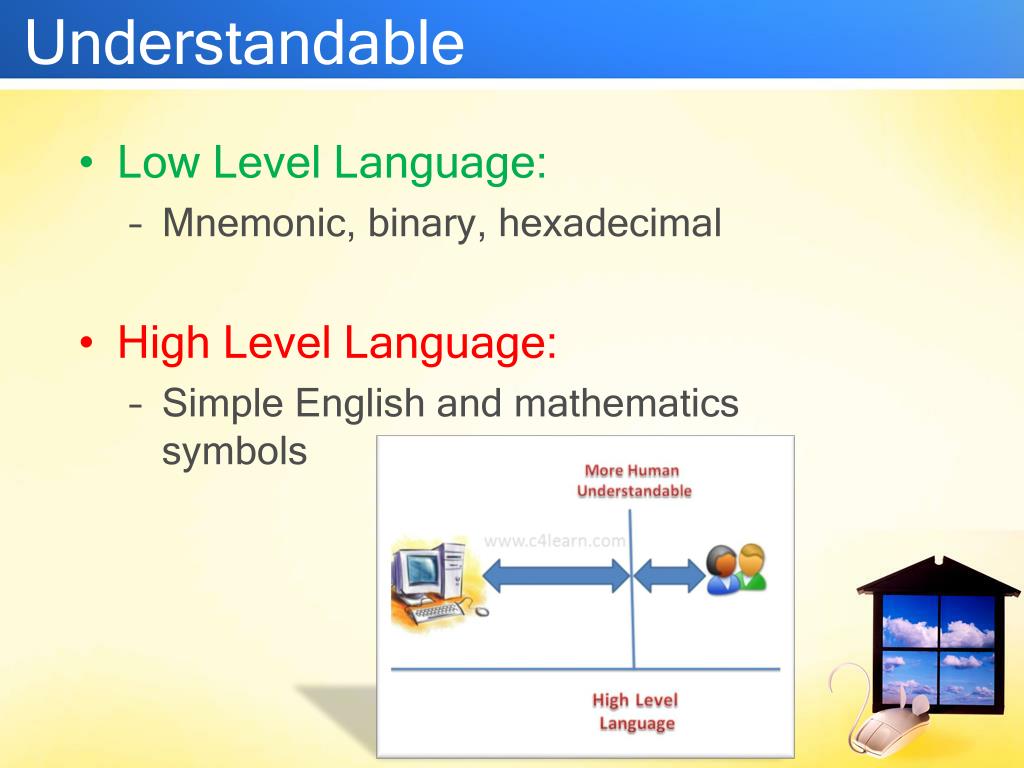 Understandable

• Low Level Language:
– Mnemonic, binary, hexadecimal

• High Level Language:
– Simple English and mathematics symbols

More Human Understandable

www.c4learn.com

High Level Language